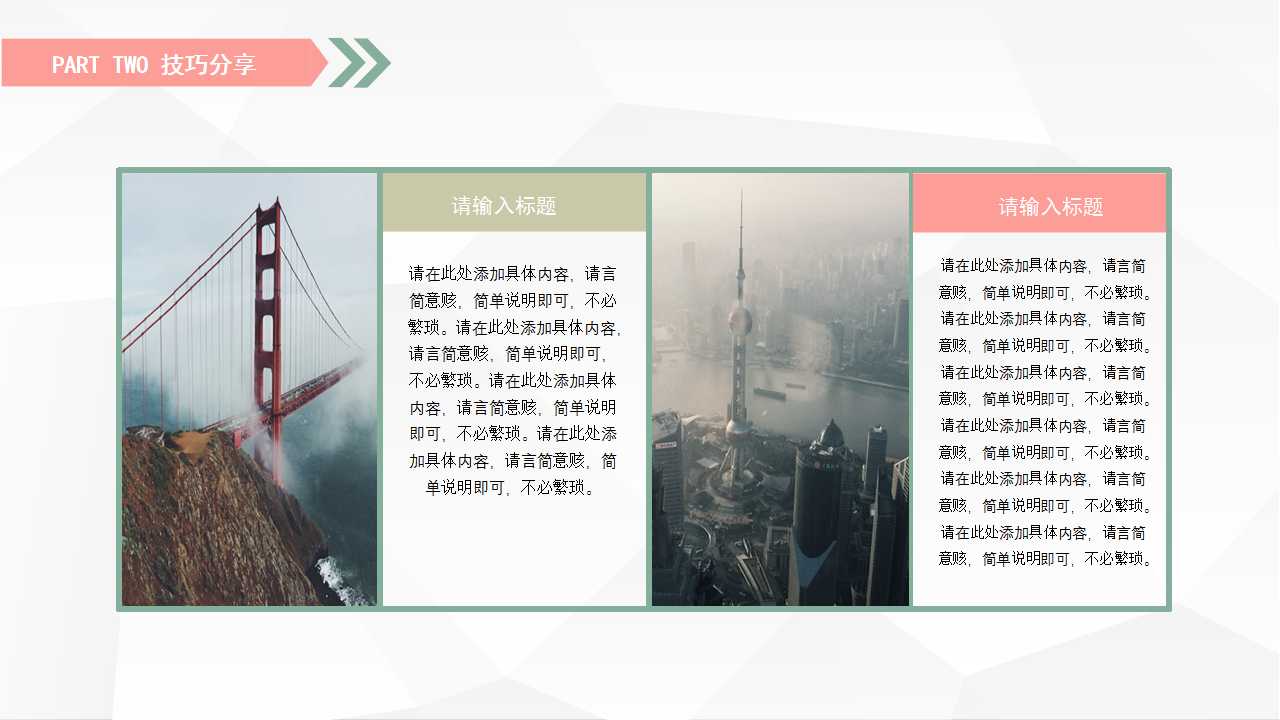 PART TWO 技巧分享

请输入标题

请在此处添加具体内容，请言简意赅，简单说明即可，不必繁琐。请在此处添加具体内容，请言简意赅，简单说明即可，不必繁琐。请在此处添加具体内容，请言简意赅，简单说明即可，不必繁琐。请在此处添加具体内容，请言简意赅，简单说明即可，不必繁琐。

请输入标题

请在此处添加具体内容，请言简意赅，简单说明即可，不必繁琐。请在此处添加具体内容，请言简意赅，简单说明即可，不必繁琐。请在此处添加具体内容，请言简意赅，简单说明即可，不必繁琐。请在此处添加具体内容，请言简意赅，简单说明即可，不必繁琐。请在此处添加具体内容，请言简意赅，简单说明即可，不必繁琐。请在此处添加具体内容，请言简意赅，简单说明即可，不必繁琐。